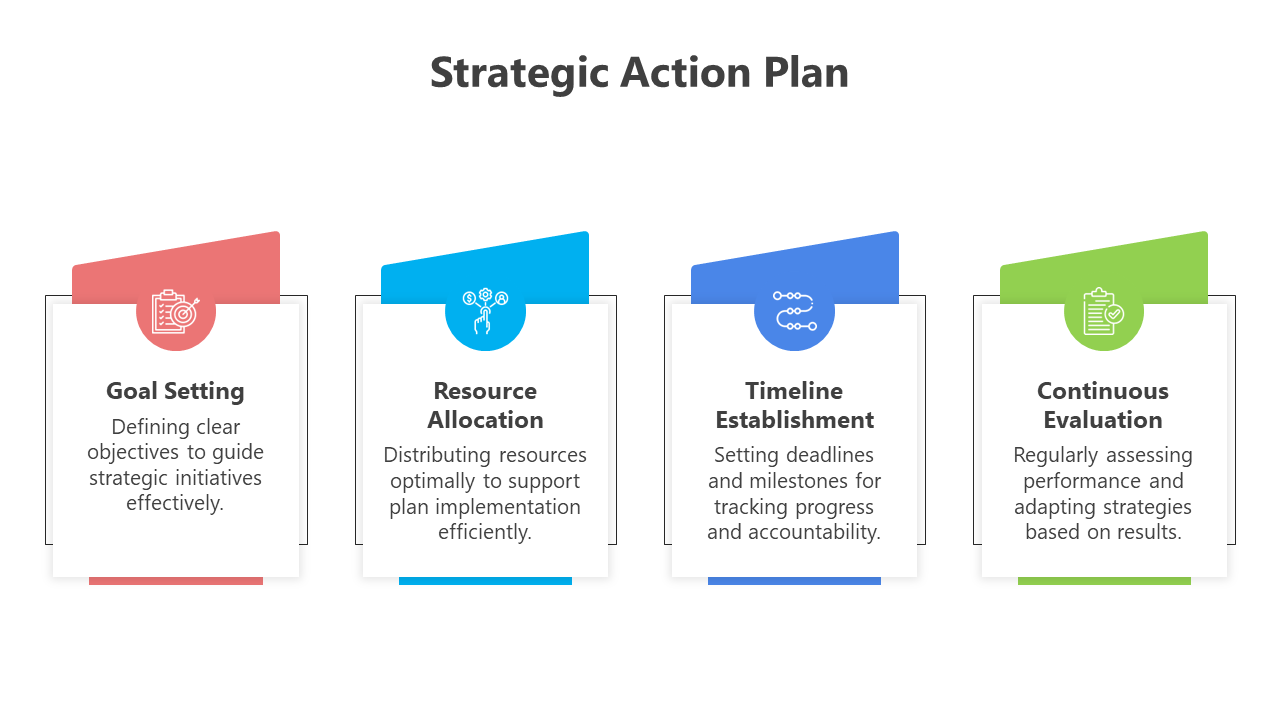 Strategic Action Plan

Goal Setting

Defining clear objectives to guide strategic initiatives effectively.

Resource Allocation

Distributing resources optimally to support plan implementation efficiently.

Timeline Establishment

Setting deadlines and milestones for tracking progress and accountability.

Continuous Evaluation

Regularly assessing performance and adapting strategies based on results.